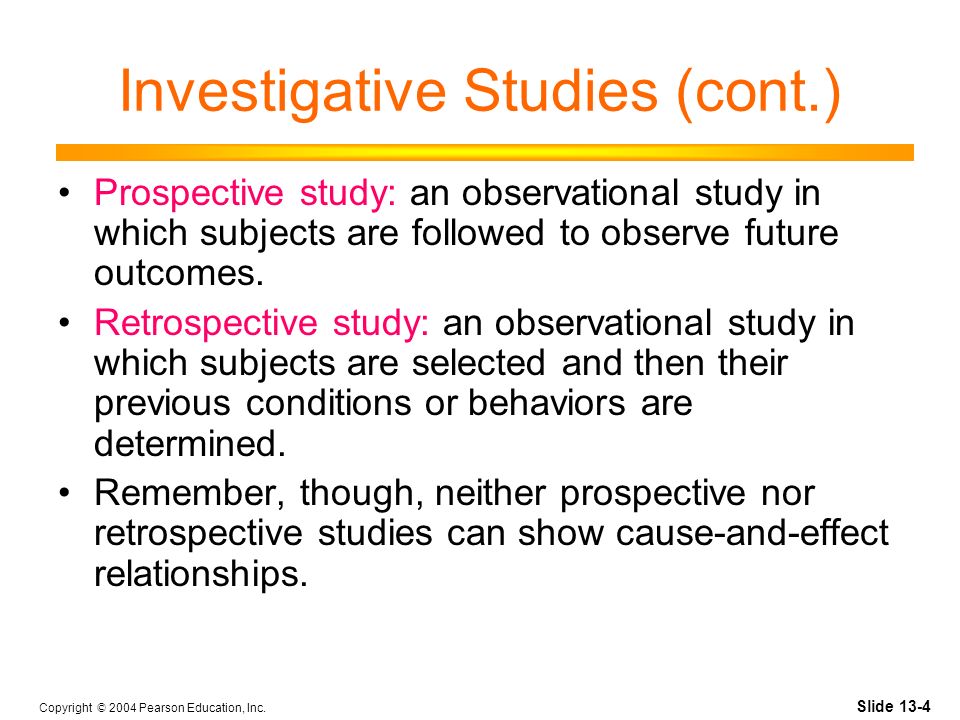 Investigative Studies (cont.)

• Prospective study: an observational study in which subjects are followed to observe future outcomes.

• Retrospective study: an observational study in which subjects are selected and then their previous conditions or behaviors are determined.

• Remember, though, neither prospective nor retrospective studies can show cause-and-effect relationships.

Copyright © 2004 Pearson Education, Inc.

Slide 13-4